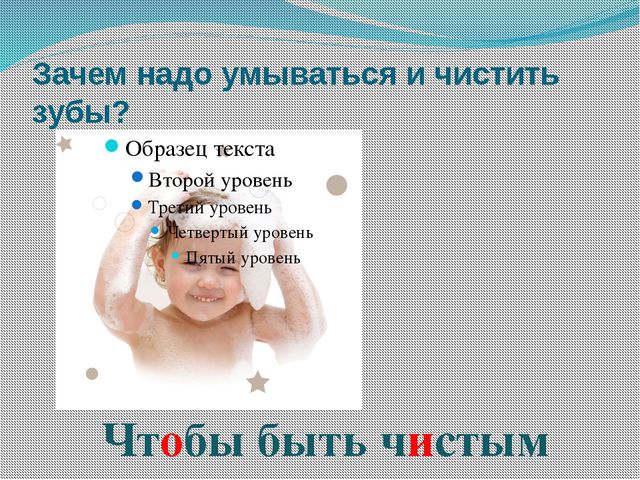 Зачем надо умываться и чистить зубы?

Образец текста
Второй уровень
Третий уровень
Четвертый уровень
Пятый уровень

Чтобы быть чистым